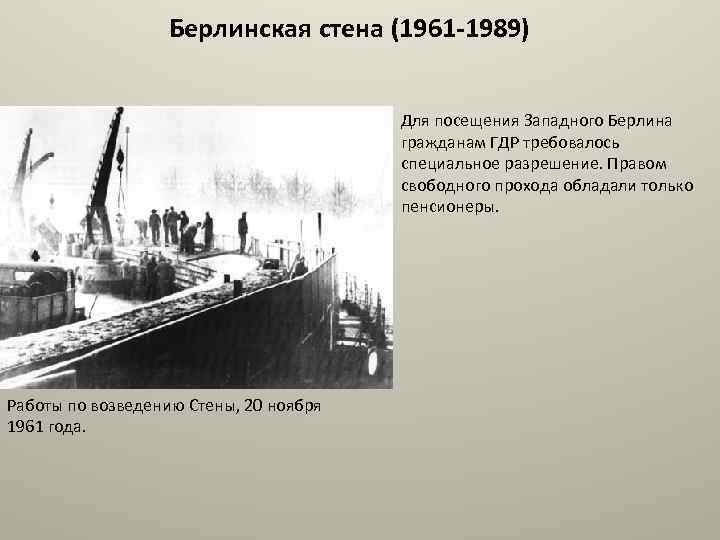 Берлинская стена (1961-1989)

Для посещения Западного Берлина гражданам ГДР требовалось специальное разрешение. Правом свободного прохода обладали только пенсионеры.

Работы по возведению Стены, 20 ноября 1961 года.